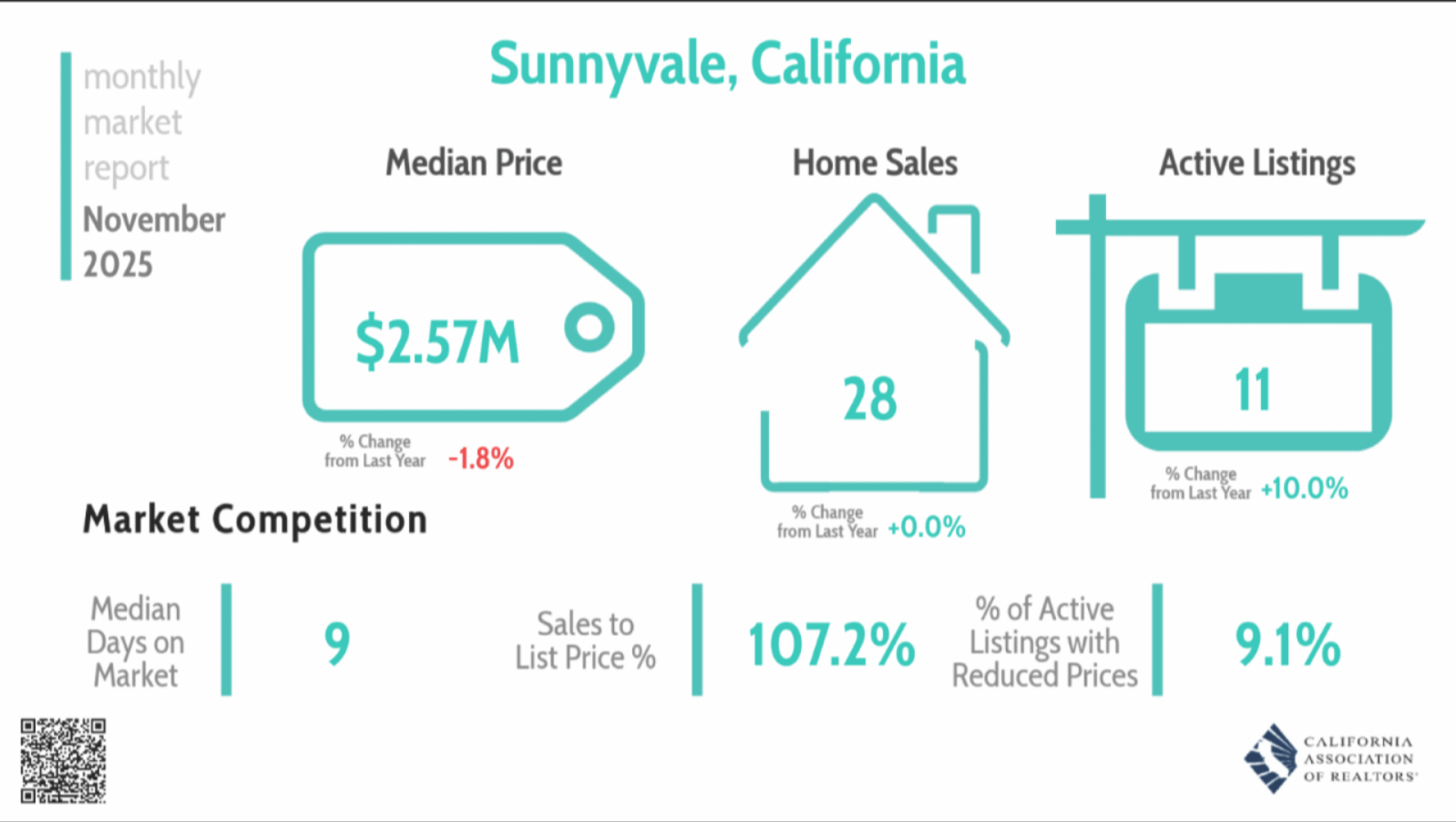 monthly market report November 2025

Sunnyvale, California

Median Price

$2.57M

% Change from Last Year -1.8%

Home Sales

28

% Change from Last Year +0.0%

Active Listings

11

% Change from Last Year +10.0%

Market Competition

Median Days on Market

9

Sales to List Price %

107.2%

% of Active Listings with Reduced Prices

9.1%

CALIFORNIA ASSOCIATION OF REALTORS®